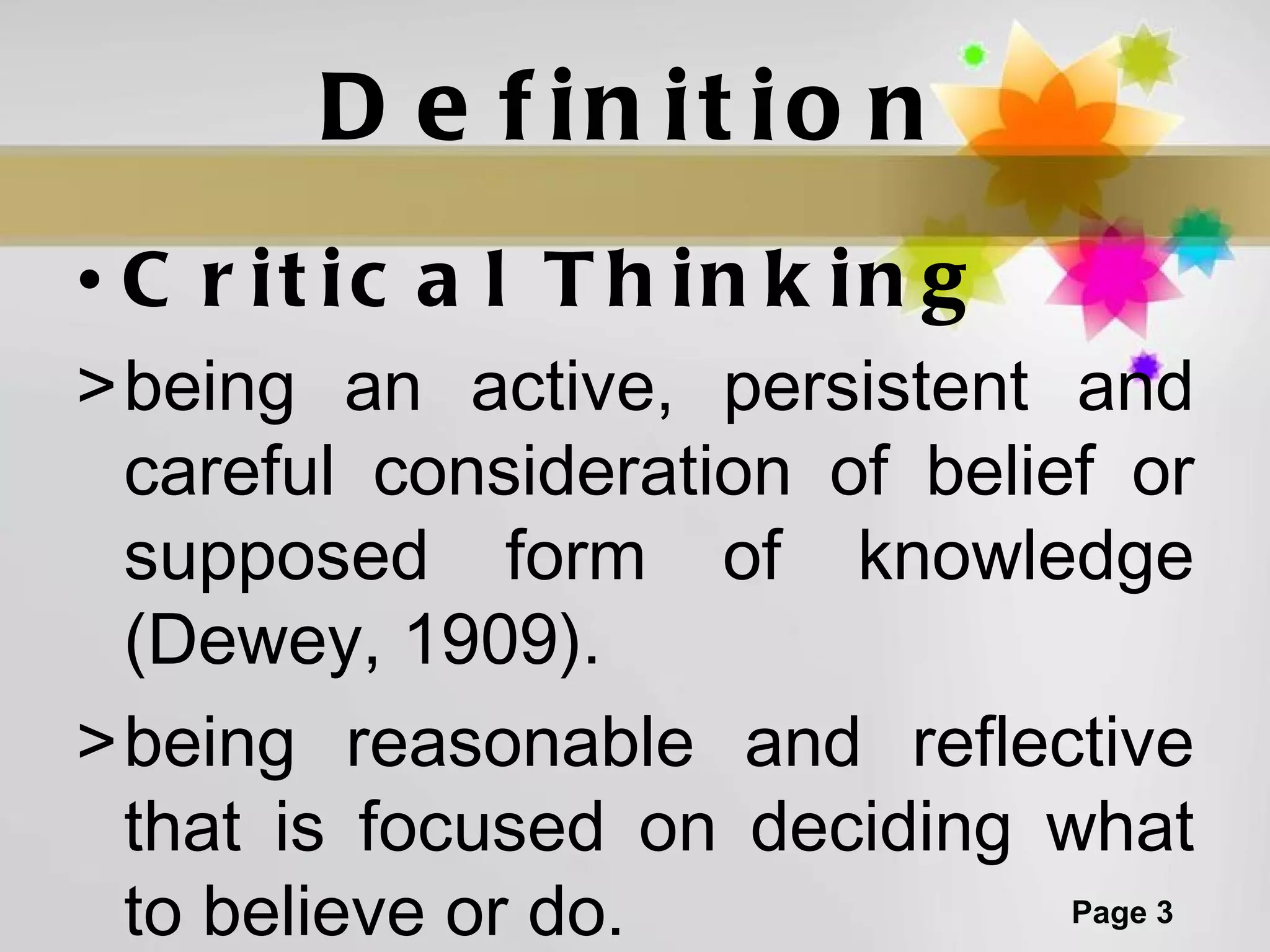 Definition

• Critical Thinking

> being an active, persistent and careful consideration of belief or supposed form of knowledge (Dewey, 1909).

> being reasonable and reflective that is focused on deciding what to believe or do.

Page 3